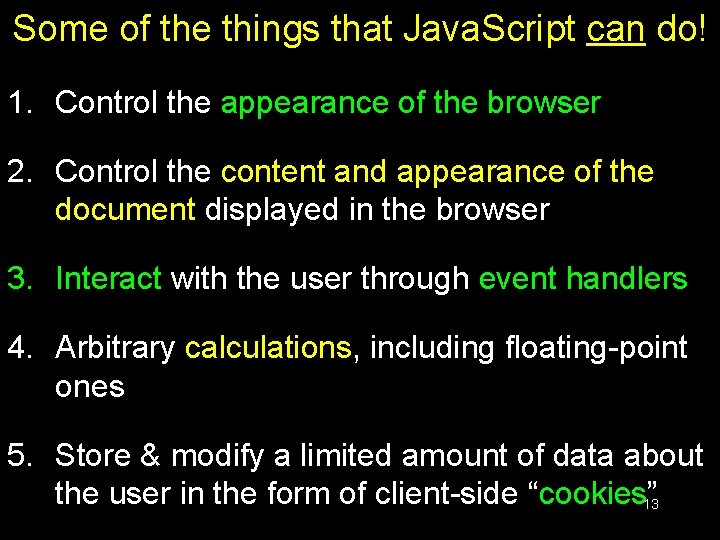 Some of the things that JavaScript can do!

1. Control the appearance of the browser

2. Control the content and appearance of the document displayed in the browser

3. Interact with the user through event handlers

4. Arbitrary calculations, including floating-point ones

5. Store & modify a limited amount of data about the user in the form of client-side “cookies”

13